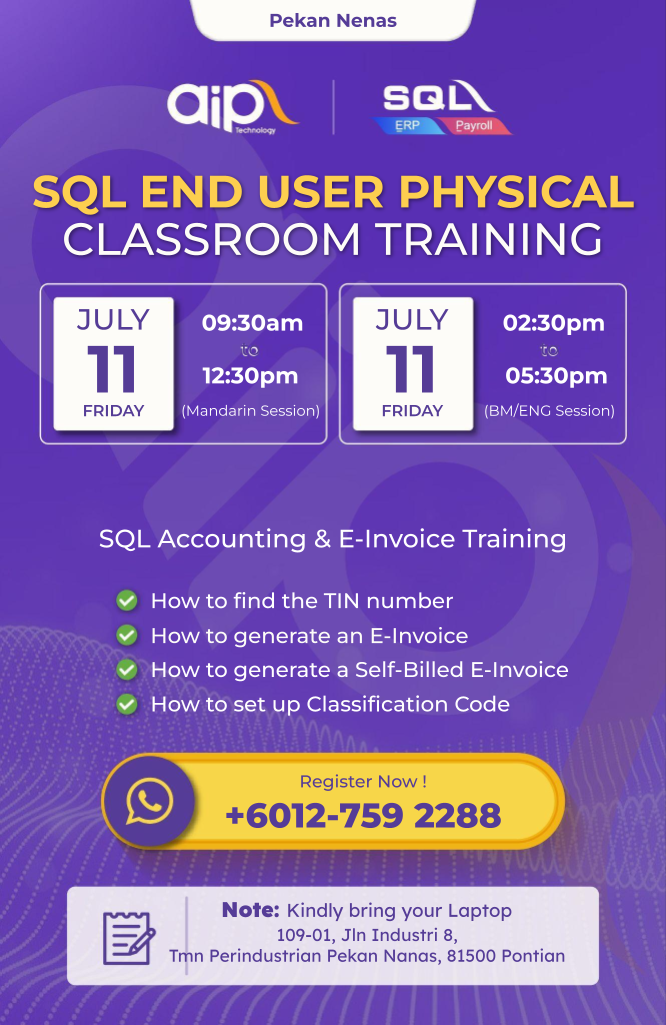 Pekan Nenas

aip Technology

SQL ERP Payroll

SQL END USER PHYSICAL CLASSROOM TRAINING

JULY
11
FRIDAY

09:30am
to
12:30pm
(Mandarin Session)

JULY
11
FRIDAY

02:30pm
to
05:30pm
(BM/ENG Session)

SQL Accounting & E-Invoice Training

How to find the TIN number
How to generate an E-Invoice
How to generate a Self-Billed E-Invoice
How to set up Classification Code

Register Now !
+6012-759 2288

Note: Kindly bring your Laptop
109-01, Jln Industri 8,
Tmn Perindustrian Pekan Nanas, 81500 Pontian